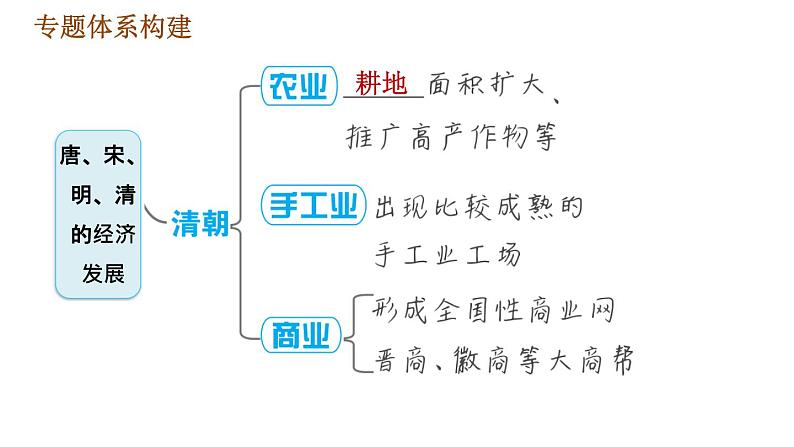 专题体系构建

唐、宋、明、清的经济发展

清朝

农业　耕地面积扩大、推广高产作物等

手工业　出现比较成熟的手工业工场

商业　形成全国性商业网
晋商、徽商等大商帮